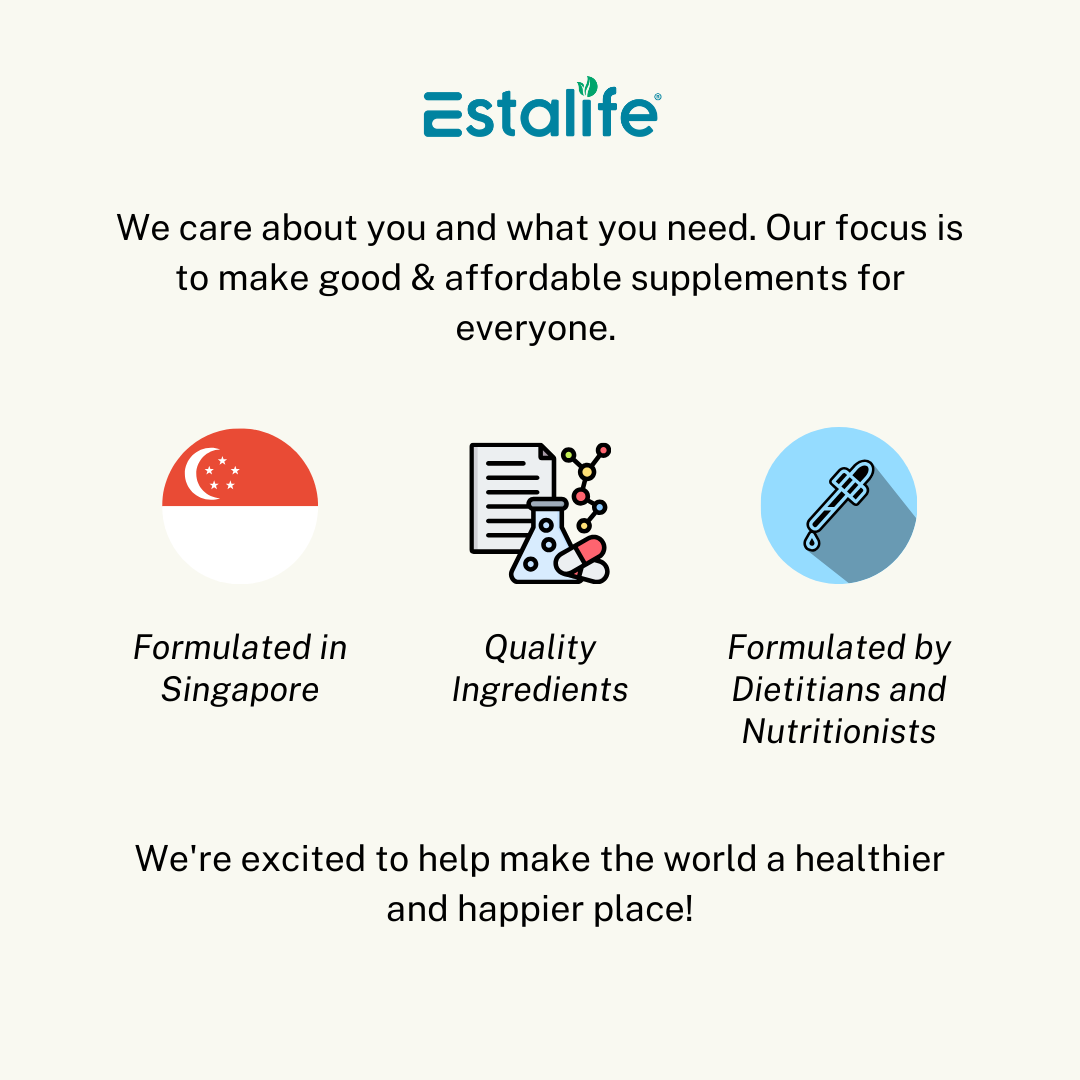 Estalife®

We care about you and what you need. Our focus is to make good & affordable supplements for everyone.

Formulated in Singapore

Quality Ingredients

Formulated by Dietitians and Nutritionists

We're excited to help make the world a healthier and happier place!